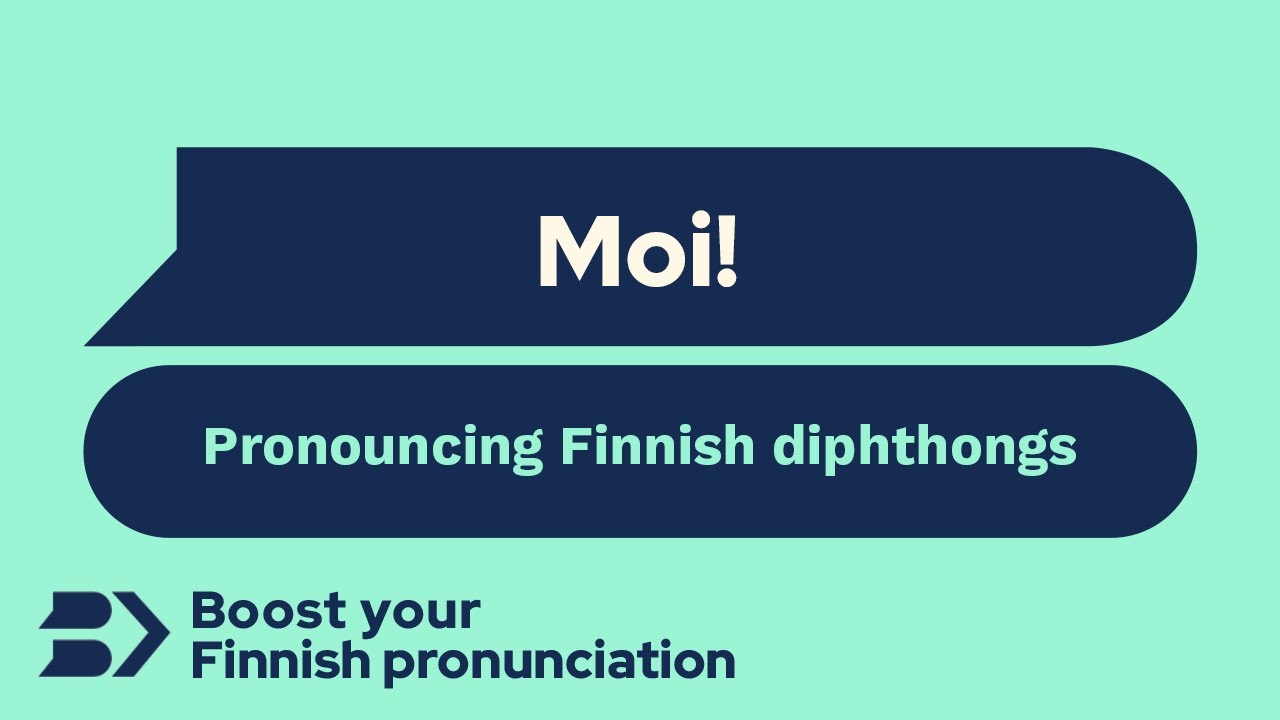 Moi!

Pronouncing Finnish diphthongs

Boost your
Finnish pronunciation